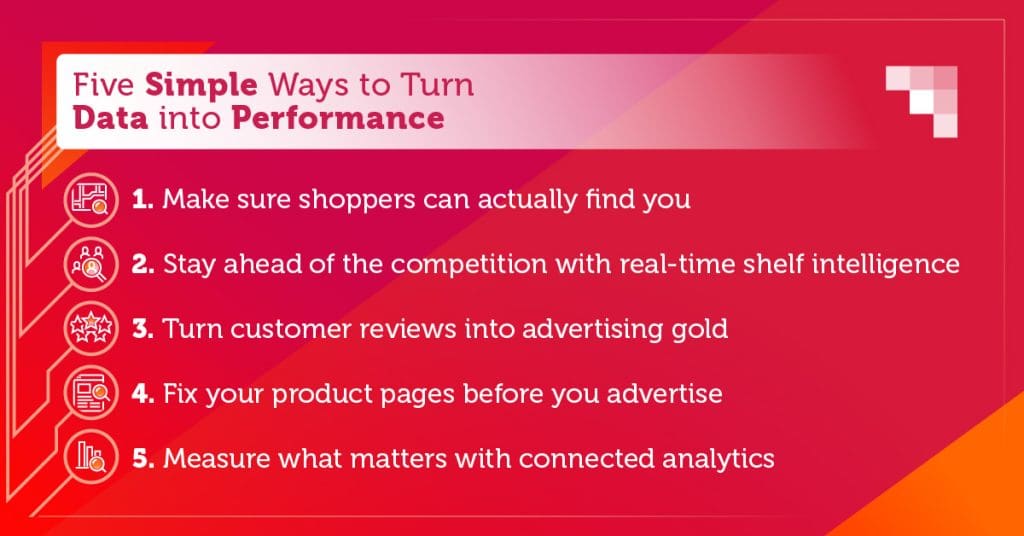 Five Simple Ways to Turn Data into Performance

1. Make sure shoppers can actually find you

2. Stay ahead of the competition with real-time shelf intelligence

3. Turn customer reviews into advertising gold

4. Fix your product pages before you advertise

5. Measure what matters with connected analytics